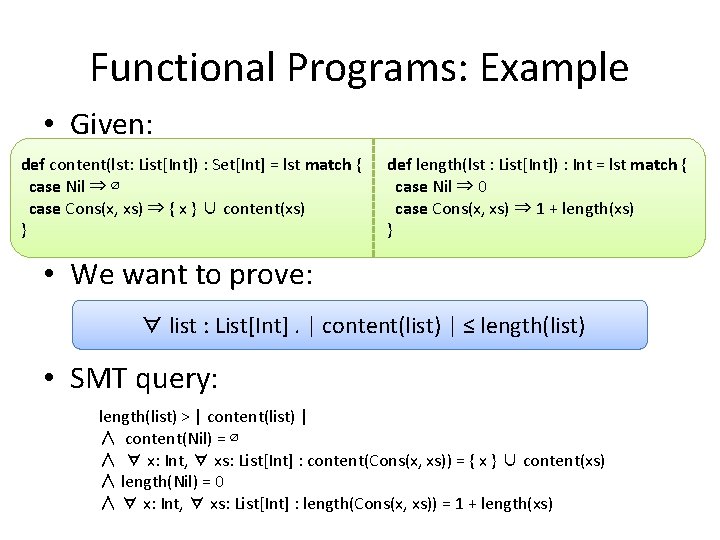 Functional Programs: Example

• Given:

def content(lst: List[Int]) : Set[Int] = lst match {
case Nil ⇒ ∅
case Cons(x, xs) ⇒ { x } ∪ content(xs)
}

def length(lst : List[Int]) : Int = lst match {
case Nil ⇒ 0
case Cons(x, xs) ⇒ 1 + length(xs)
}

• We want to prove:

∀ list : List[Int] . | content(list) | ≤ length(list)

• SMT query:

length(list) > | content(list) |
∧ content(Nil) = ∅
∧ ∀ x: Int, ∀ xs: List[Int] : content(Cons(x, xs)) = { x } ∪ content(xs)
∧ length(Nil) = 0
∧ ∀ x: Int, ∀ xs: List[Int] : length(Cons(x, xs)) = 1 + length(xs)